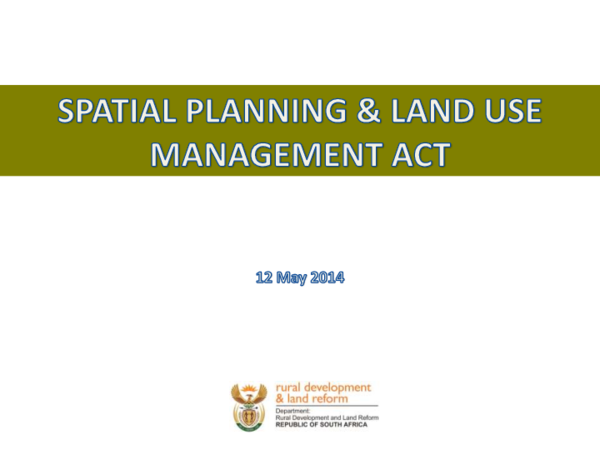 SPATIAL PLANNING & LAND USE MANAGEMENT ACT

12 May 2014

rural development & land reform
Department:
Rural Development and Land Reform
REPUBLIC OF SOUTH AFRICA